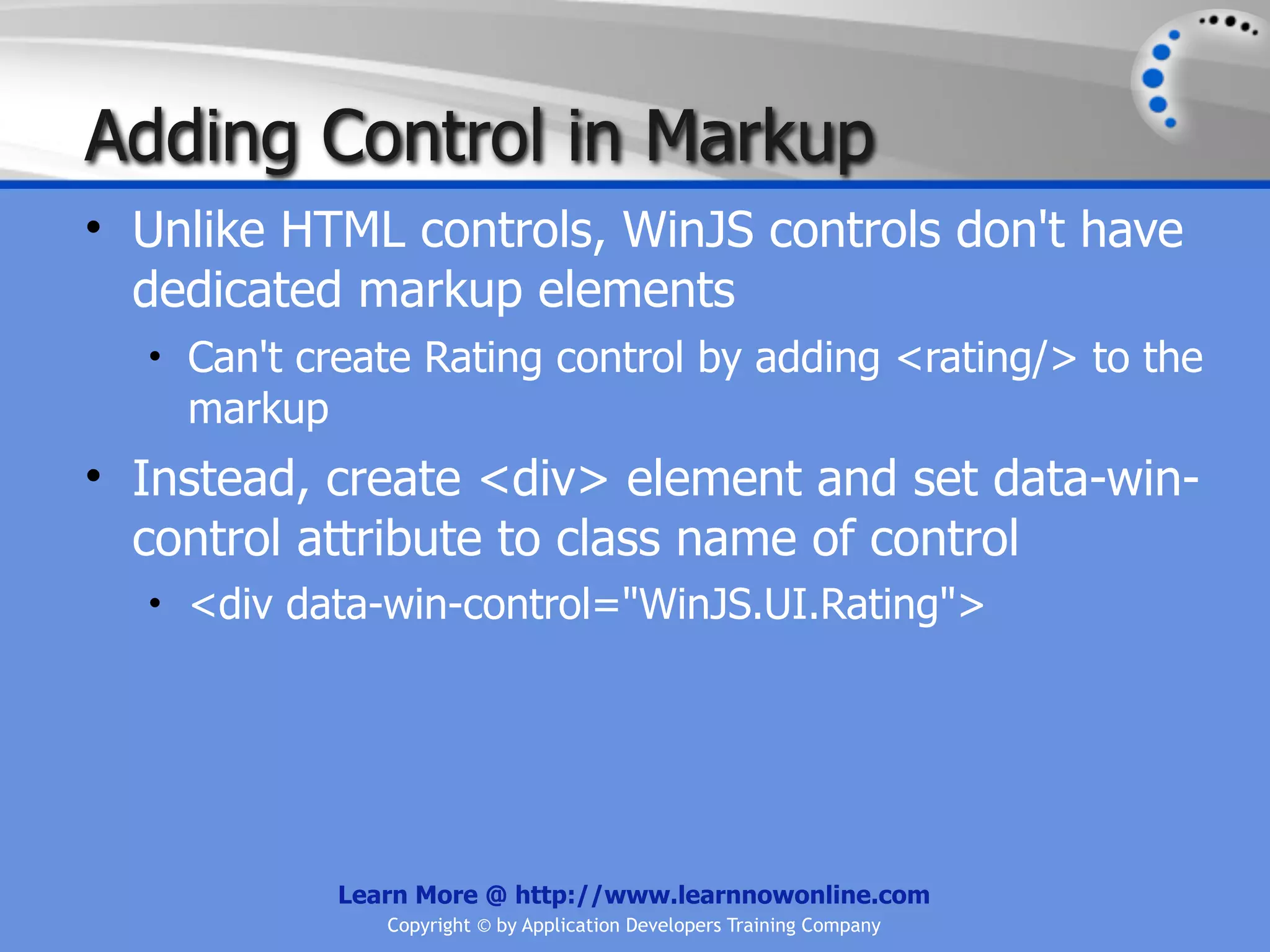 Adding Control in Markup

• Unlike HTML controls, WinJS controls don't have dedicated markup elements

• Can't create Rating control by adding <rating/> to the markup

• Instead, create <div> element and set data-win-control attribute to class name of control

• <div data-win-control="WinJS.UI.Rating">

Learn More @ http://www.learnnowonline.com
Copyright © by Application Developers Training Company